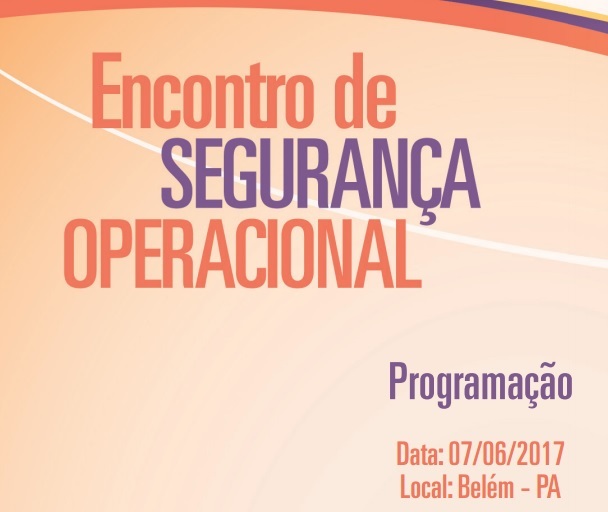 Encontro de
SEGURANÇA
OPERACIONAL

Programação

Data: 07/06/2017
Local: Belém - PA